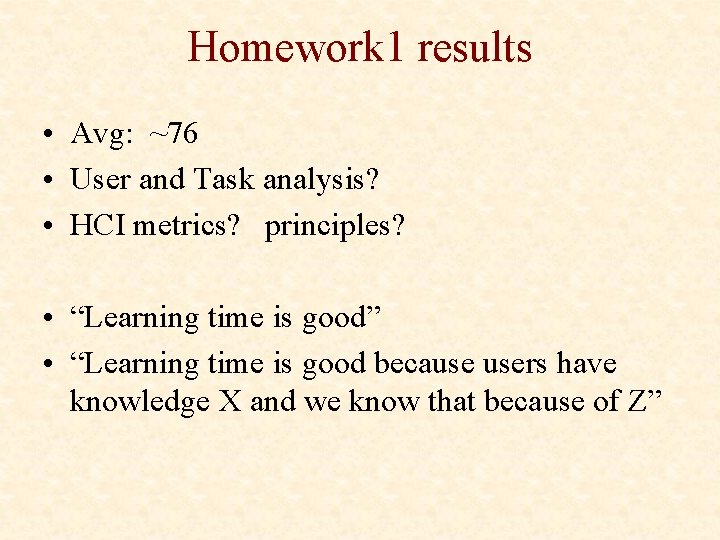 Homework1 results

• Avg: ~76
• User and Task analysis?
• HCI metrics? principles?

• “Learning time is good”
• “Learning time is good because users have knowledge X and we know that because of Z”